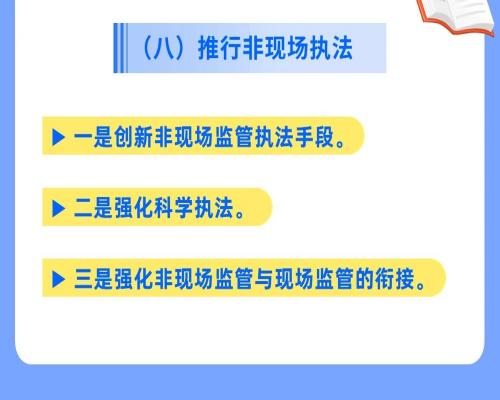 （八）推行非现场执法

▶ 一是创新非现场监管执法手段。

▶ 二是强化科学执法。

▶ 三是强化非现场监管与现场监管的衔接。